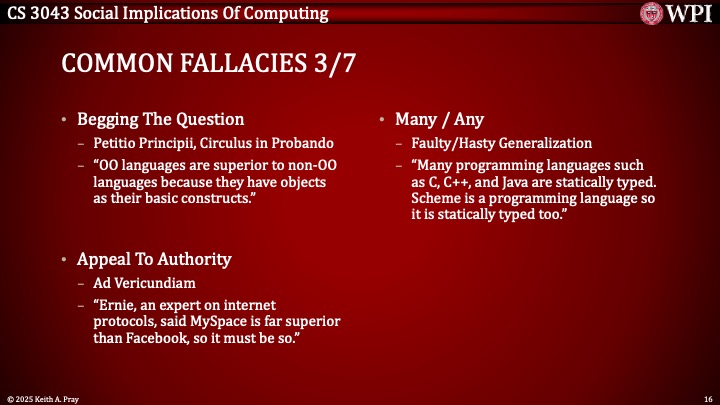 CS 3043 Social Implications Of Computing

WPI

COMMON FALLACIES 3/7

• Begging The Question
– Petitio Principii, Circulus in Probando
– "OO languages are superior to non-OO languages because they have objects as their basic constructs."

• Appeal To Authority
– Ad Vericundiam
– "Ernie, an expert on internet protocols, said MySpace is far superior than Facebook, so it must be so."

• Many / Any
– Faulty/Hasty Generalization
– "Many programming languages such as C, C++, and Java are statically typed. Scheme is a programming language so it is statically typed too."

© 2025 Keith A. Pray

16